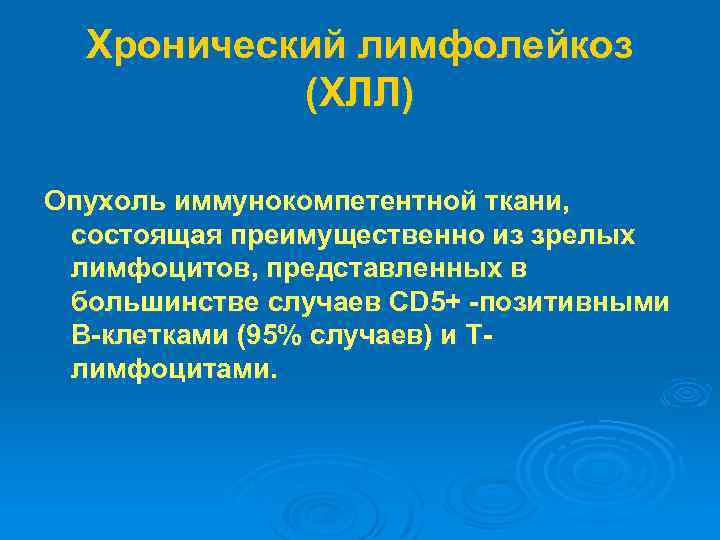 Хронический лимфолейкоз (ХЛЛ)

Опухоль иммунокомпетентной ткани, состоящая преимущественно из зрелых лимфоцитов, представленных в большинстве случаев CD5+ -позитивными В-клетками (95% случаев) и Т-лимфоцитами.